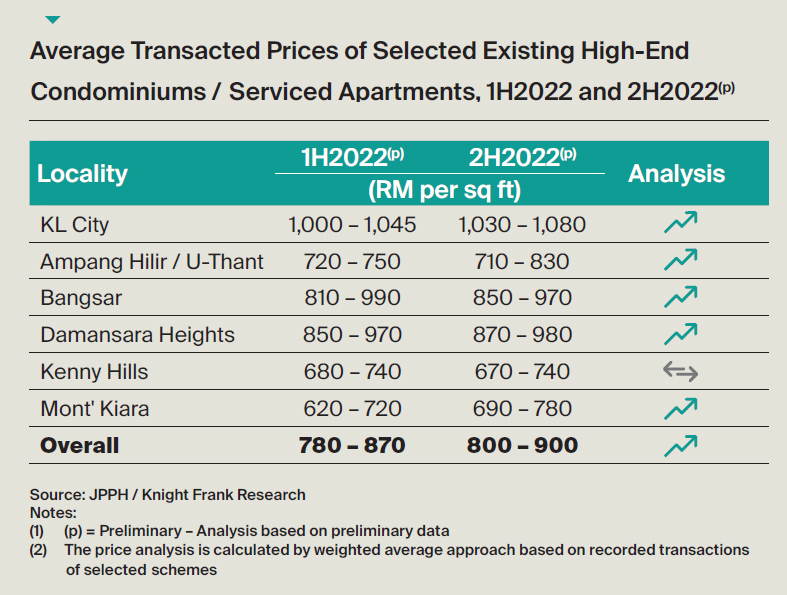 Average Transacted Prices of Selected Existing High-End Condominiums / Serviced Apartments, 1H2022 and 2H2022$^{(p)}$

| Locality | 1H2022$^{(p)}$ (RM per sq ft) | 2H2022$^{(p)}$ (RM per sq ft) | Analysis |
|---|---|---|---|
| KL City | 1,000 – 1,045 | 1,030 – 1,080 | |
| Ampang Hilir / U-Thant | 720 – 750 | 710 – 830 | |
| Bangsar | 810 – 990 | 850 – 970 | |
| Damansara Heights | 850 – 970 | 870 – 980 | |
| Kenny Hills | 680 – 740 | 670 – 740 | |
| Mont' Kiara | 620 – 720 | 690 – 780 | |
| **Overall** | **780 – 870** | **800 – 900** | |

Source: JPPH / Knight Frank Research
Notes:
(1) (p) = Preliminary – Analysis based on preliminary data
(2) The price analysis is calculated by weighted average approach based on recorded transactions of selected schemes